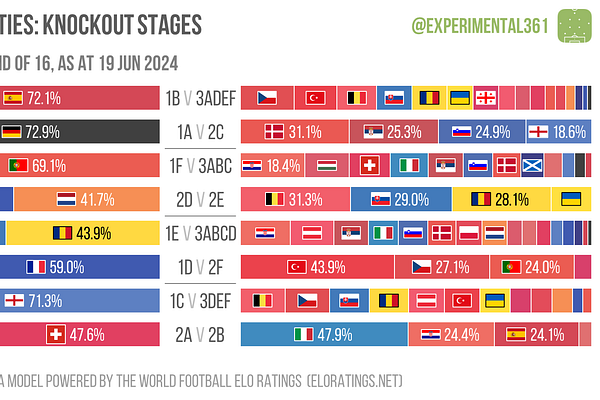 TIES: KNOCKOUT STAGES

@EXPERIMENTAL361

ND OF 16, AS AT 19 JUN 2024

72.1% 1B V 3ADEF

72.9% 1A V 2C 31.1% 25.3% 24.9% 18.6%

69.1% 1F V 3ABC 18.4%

41.7% 2D V 2E 31.3% 29.0% 28.1%

43.9% 1E V 3ABCD

59.0% 1D V 2F 43.9% 27.1% 24.0%

71.3% 1C V 3DEF

47.6% 2A V 2B 47.9% 24.4% 24.1%

A MODEL POWERED BY THE WORLD FOOTBALL ELO RATINGS (ELORATINGS.NET)